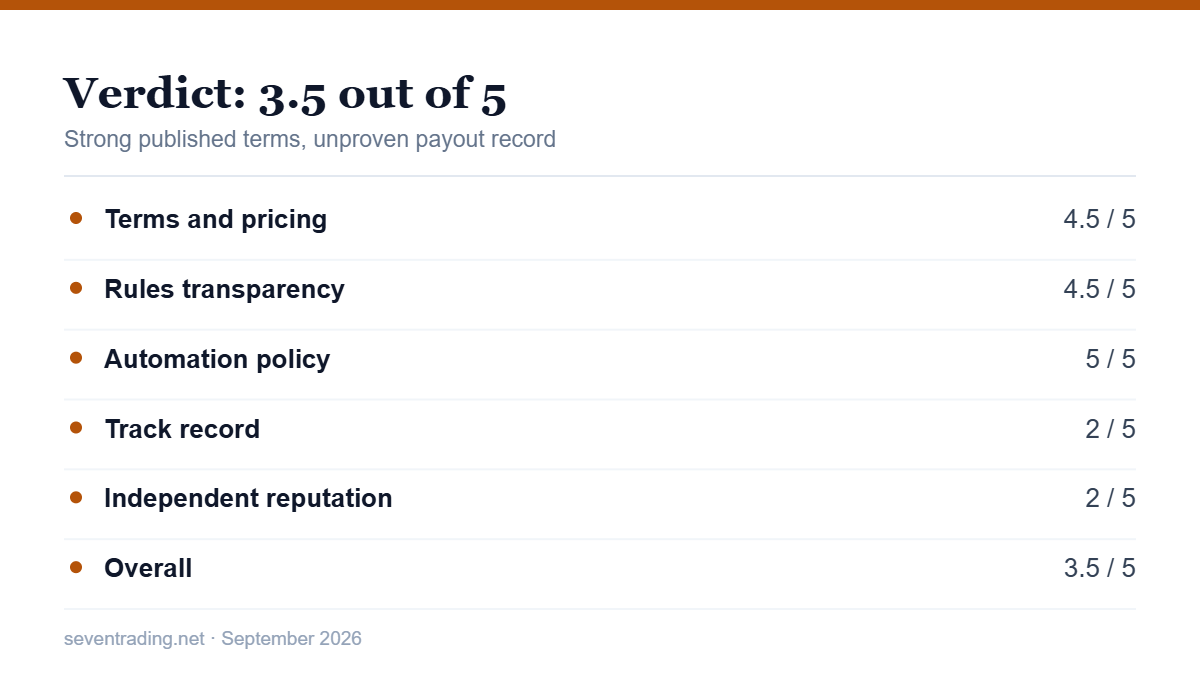 Verdict: 3.5 out of 5

Strong published terms, unproven payout record

| | |
|---|---|
| Terms and pricing | 4.5 / 5 |
| Rules transparency | 4.5 / 5 |
| Automation policy | 5 / 5 |
| Track record | 2 / 5 |
| Independent reputation | 2 / 5 |
| Overall | 3.5 / 5 |

seventrading.net · September 2026